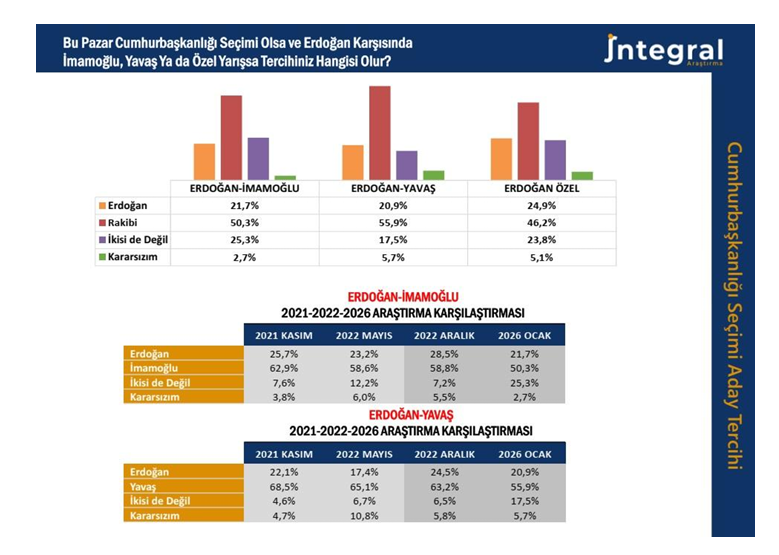 Bu Pazar Cumhurbaşkanlığı Seçimi Olsa ve Erdoğan Karşısında İmamoğlu, Yavaş Ya da Özel Yarışsa Tercihiniz Hangisi Olur?

Integral Araştırma

| | ERDOĞAN-İMAMOĞLU | ERDOĞAN-YAVAŞ | ERDOĞAN ÖZEL |
|---|---|---|---|
| Erdoğan | 21,7% | 20,9% | 24,9% |
| Rakibi | 50,3% | 55,9% | 46,2% |
| İkisi de Değil | 25,3% | 17,5% | 23,8% |
| Kararsızım | 2,7% | 5,7% | 5,1% |

ERDOĞAN-İMAMOĞLU
2021-2022-2026 ARAŞTIRMA KARŞILAŞTIRMASI

| | 2021 KASIM | 2022 MAYIS | 2022 ARALIK | 2026 OCAK |
|---|---|---|---|---|
| Erdoğan | 25,7% | 23,2% | 28,5% | 21,7% |
| İmamoğlu | 62,9% | 58,6% | 58,8% | 50,3% |
| İkisi de Değil | 7,6% | 12,2% | 7,2% | 25,3% |
| Kararsızım | 3,8% | 6,0% | 5,5% | 2,7% |

ERDOĞAN-YAVAŞ
2021-2022-2026 ARAŞTIRMA KARŞILAŞTIRMASI

| | 2021 KASIM | 2022 MAYIS | 2022 ARALIK | 2026 OCAK |
|---|---|---|---|---|
| Erdoğan | 22,1% | 17,4% | 24,5% | 20,9% |
| Yavaş | 68,5% | 65,1% | 63,2% | 55,9% |
| İkisi de Değil | 4,6% | 6,7% | 6,5% | 17,5% |
| Kararsızım | 4,7% | 10,8% | 5,8% | 5,7% |

Cumhurbaşkanlığı Seçimi Aday Tercihi